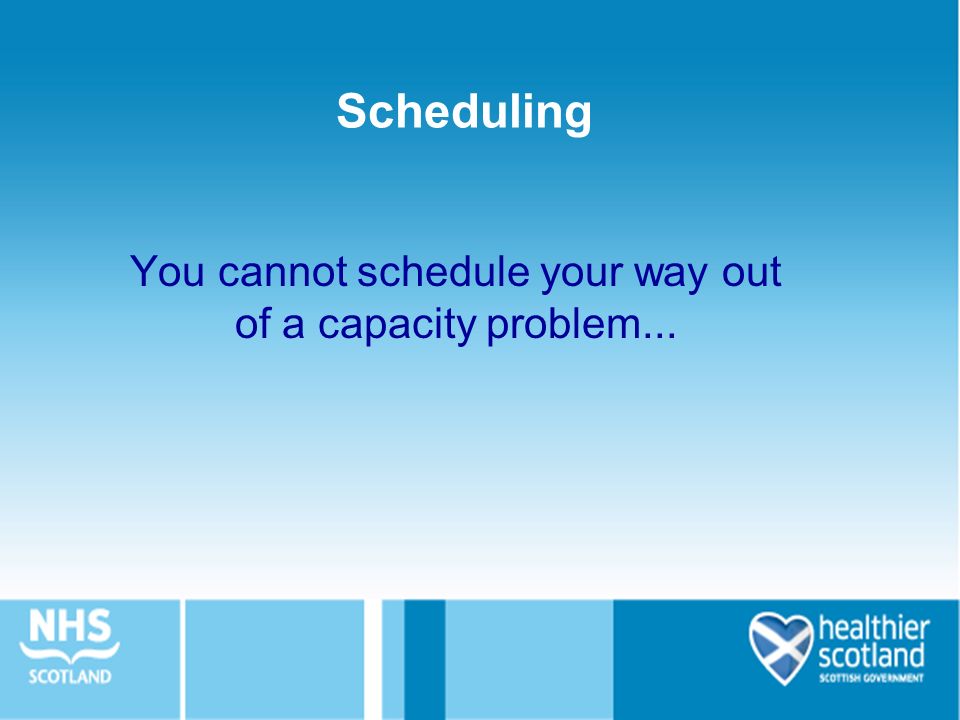 Scheduling

You cannot schedule your way out of a capacity problem...

NHS
SCOTLAND

healthier
scotland
SCOTTISH GOVERNMENT